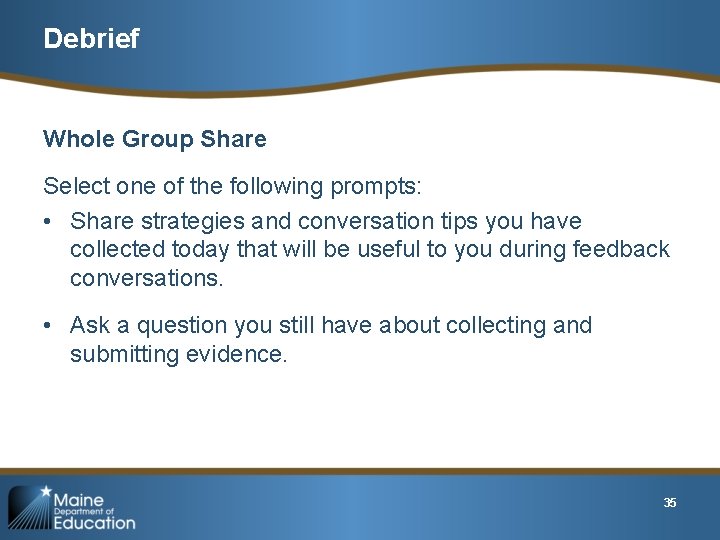 Debrief

Whole Group Share

Select one of the following prompts:

• Share strategies and conversation tips you have collected today that will be useful to you during feedback conversations.

• Ask a question you still have about collecting and submitting evidence.

Maine Department of Education

35